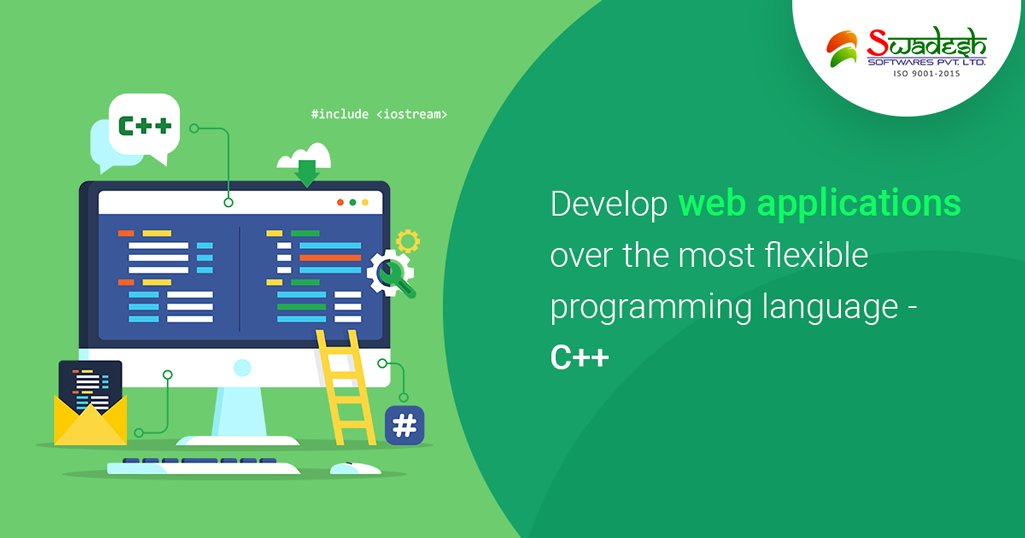 Swadesh
SOFTWARES PVT. LTD.
ISO 9001-2015

C++

#include <iostream>

#

Develop web applications over the most flexible programming language - C++